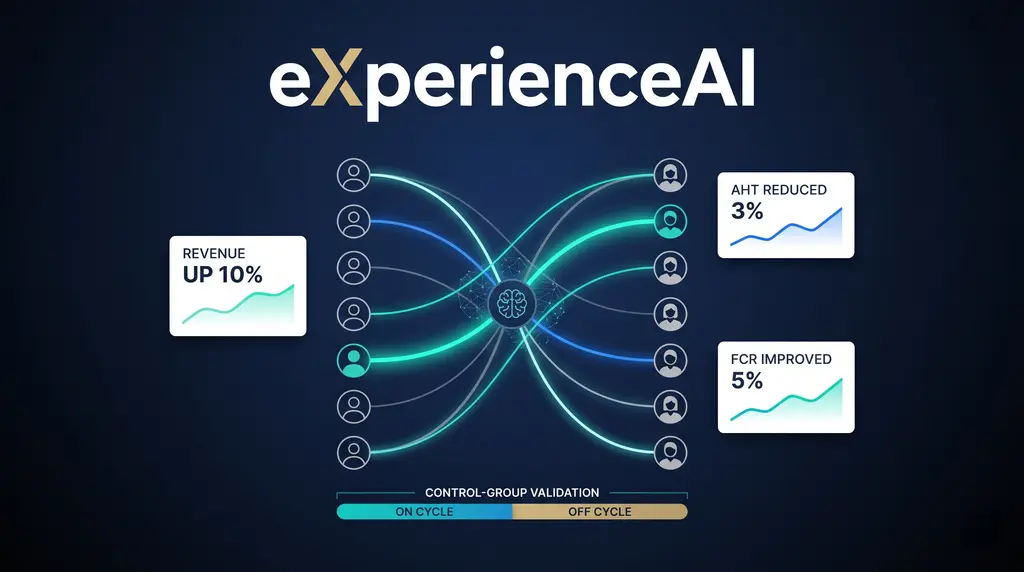 eXperienceAI

REVENUE
UP 10%

AHT REDUCED
3%

FCR IMPROVED
5%

CONTROL-GROUP VALIDATION
ON CYCLE
OFF CYCLE